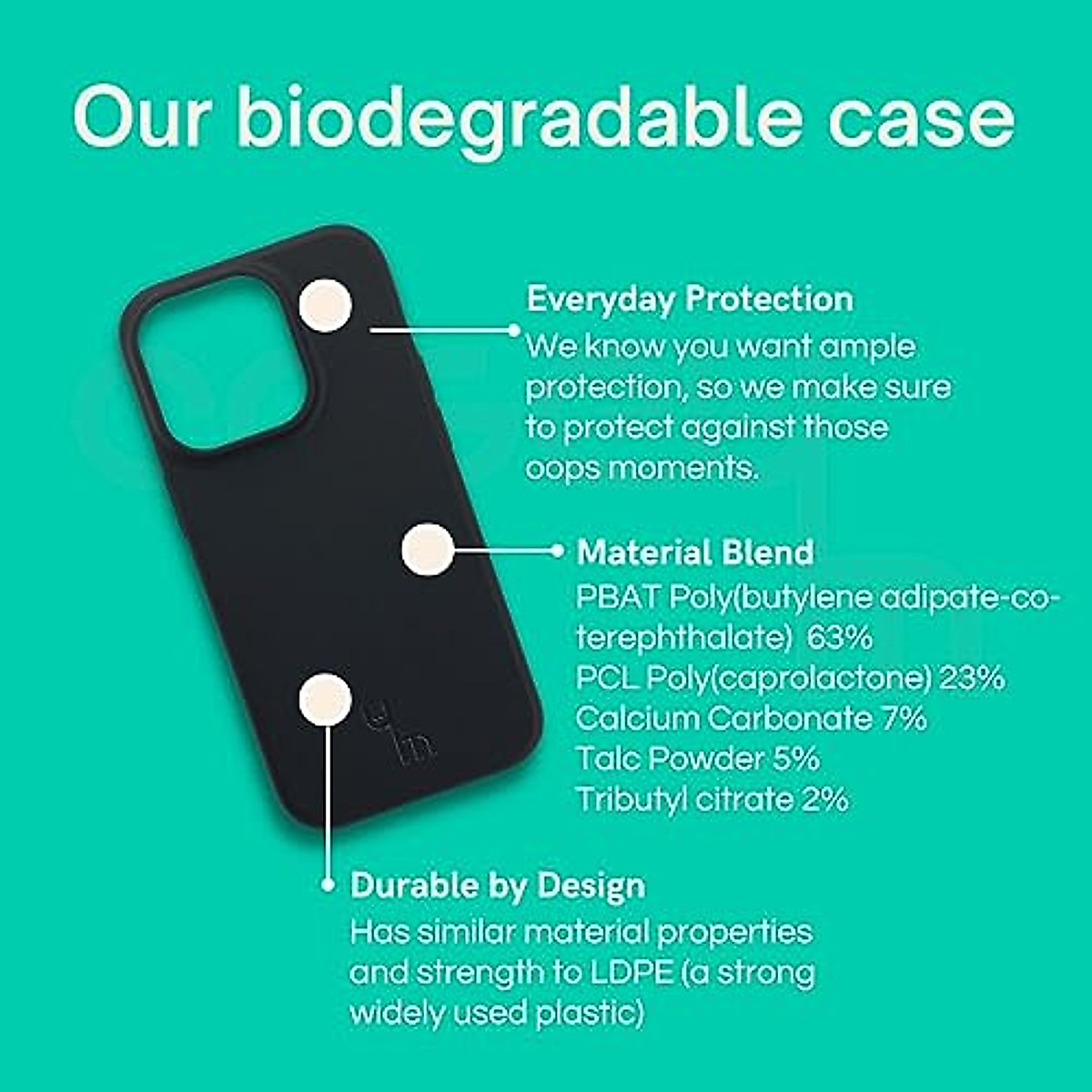 Our biodegradable case

Everyday Protection
We know you want ample protection, so we make sure to protect against those oops moments.

Material Blend
PBAT Poly(butylene adipate-co-terephthalate) 63%
PCL Poly(caprolactone) 23%
Calcium Carbonate 7%
Talc Powder 5%
Tributyl citrate 2%

Durable by Design
Has similar material properties and strength to LDPE (a strong widely used plastic)